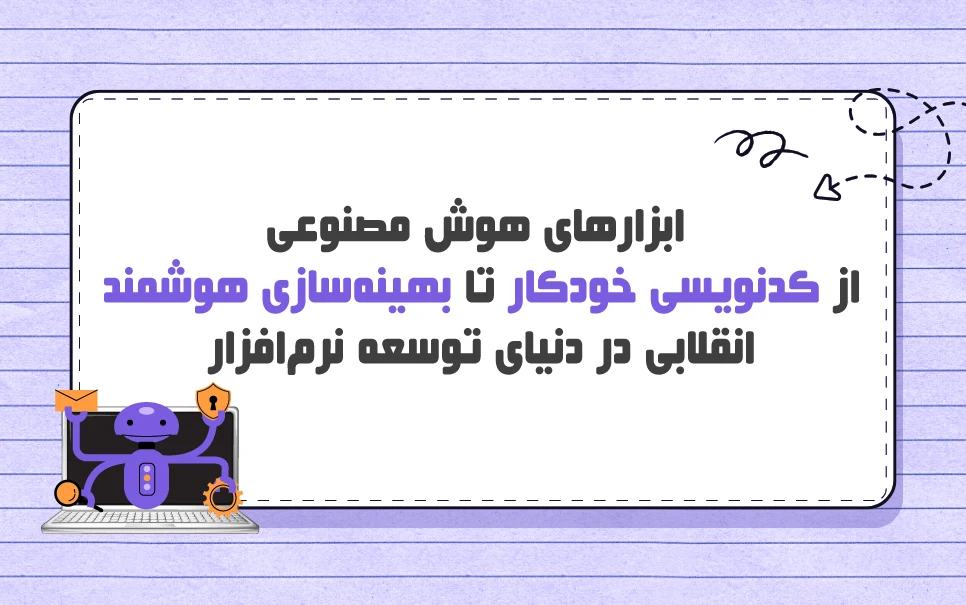 ابزارهای هوش مصنوعی
از کدنویسی خودکار تا بهینه‌سازی هوشمند
انقلابی در دنیای توسعه نرم‌افزار